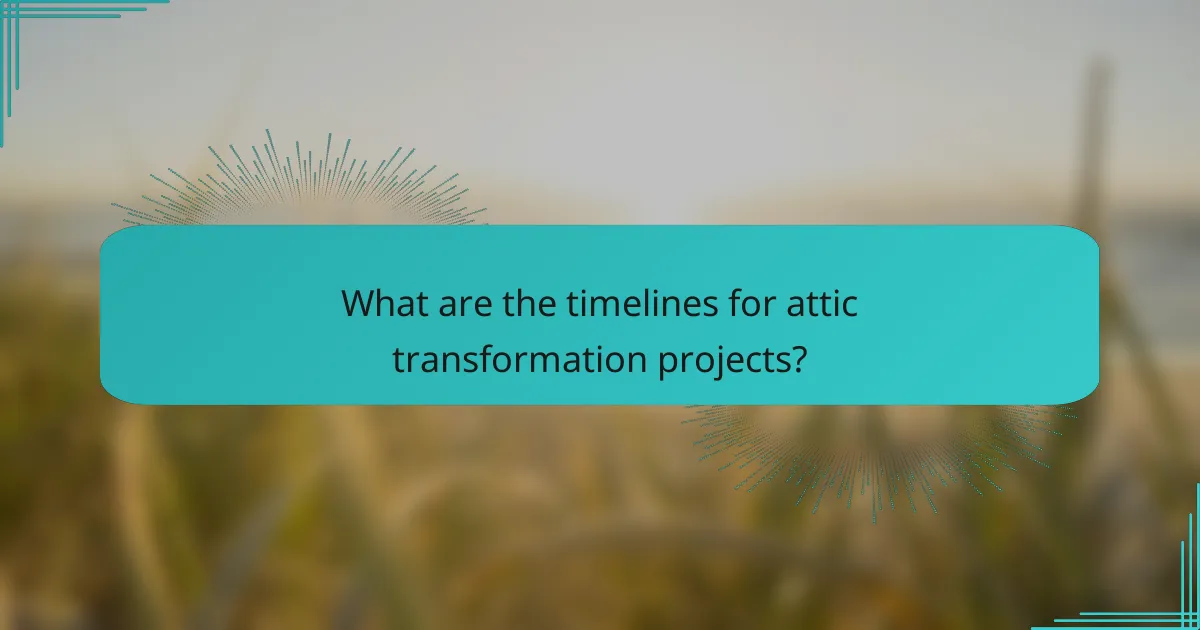 What are the timelines for attic transformation projects?